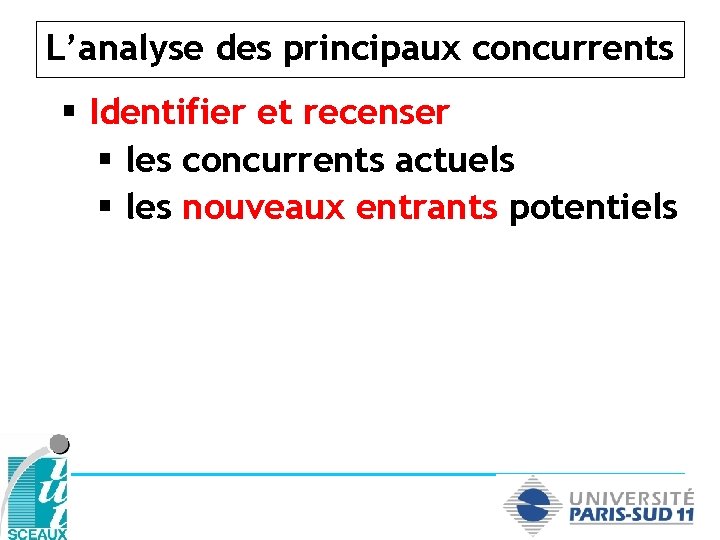 L'analyse des principaux concurrents

▪ Identifier et recenser
  ▪ les concurrents actuels
  ▪ les nouveaux entrants potentiels

iut
SCEAUX

UNIVERSITÉ
PARIS-SUD 11